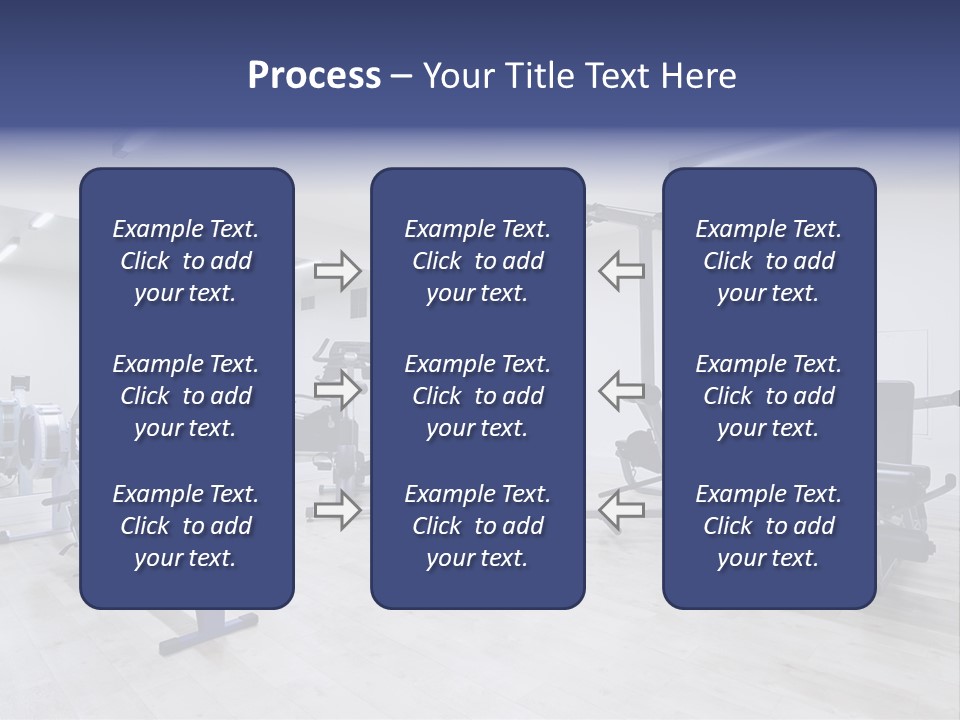 Process – Your Title Text Here

Example Text. Click to add your text.

Example Text. Click to add your text.

Example Text. Click to add your text.

Example Text. Click to add your text.

Example Text. Click to add your text.

Example Text. Click to add your text.

Example Text. Click to add your text.

Example Text. Click to add your text.

Example Text. Click to add your text.